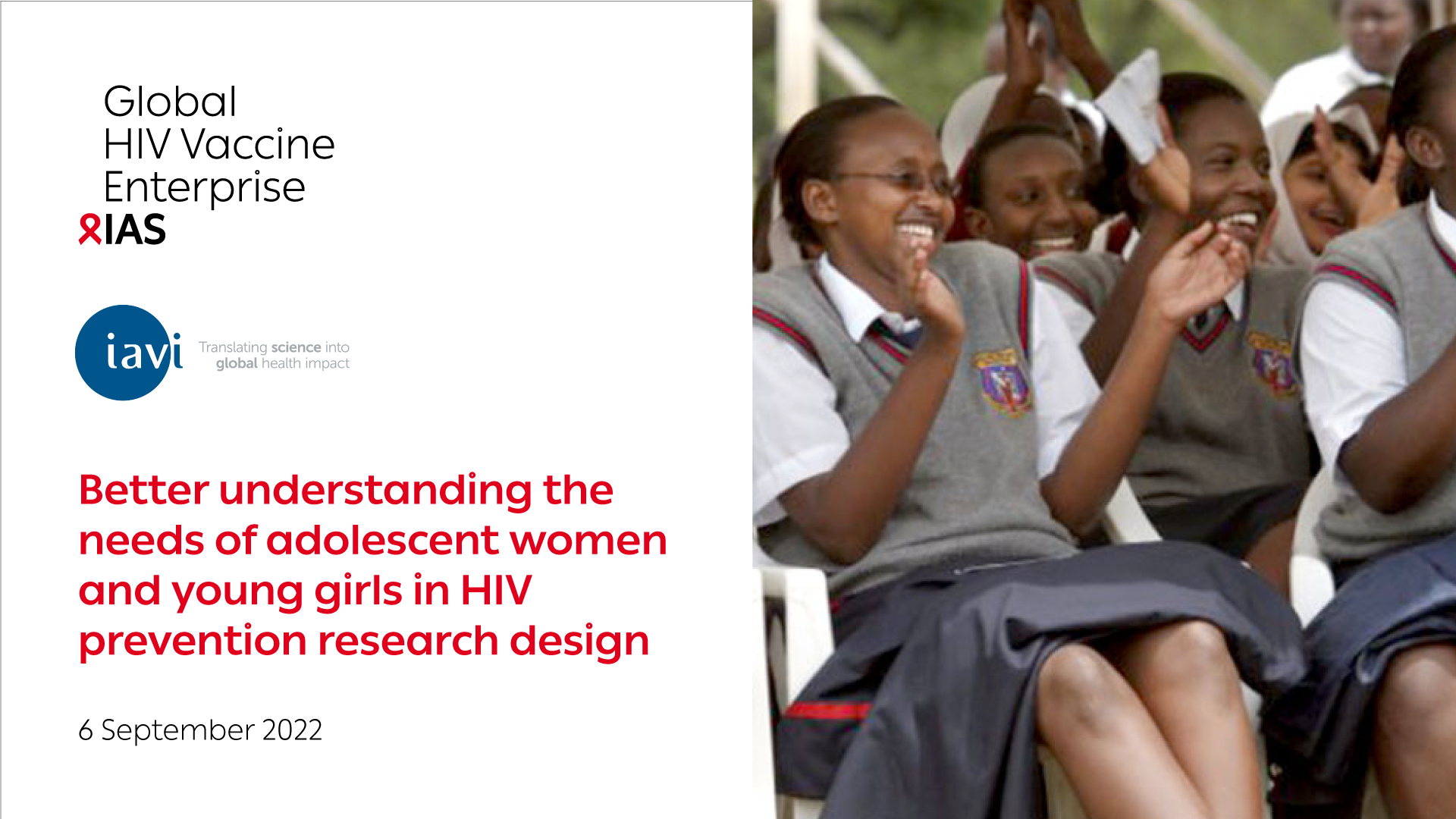 Global
HIV Vaccine
Enterprise
IAS

iavi Translating science into global health impact

Better understanding the needs of adolescent women and young girls in HIV prevention research design

6 September 2022